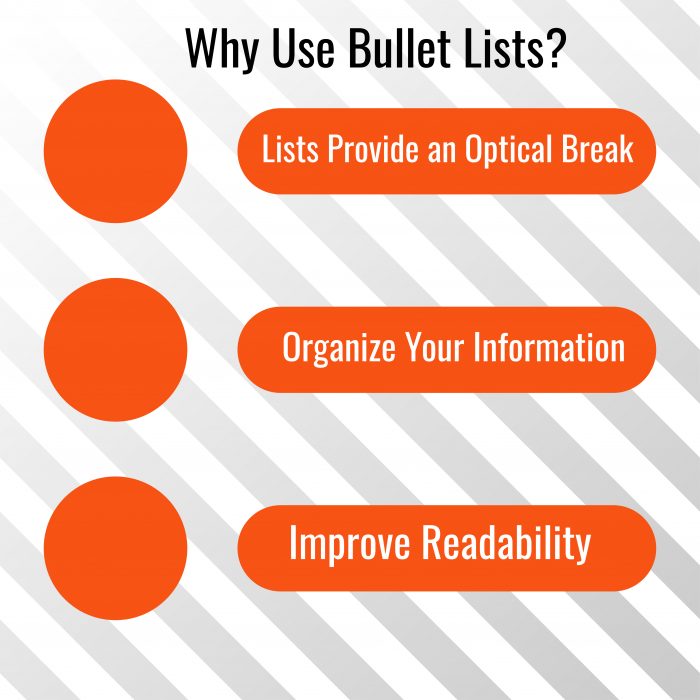 Why Use Bullet Lists?

Lists Provide an Optical Break

Organize Your Information

Improve Readability